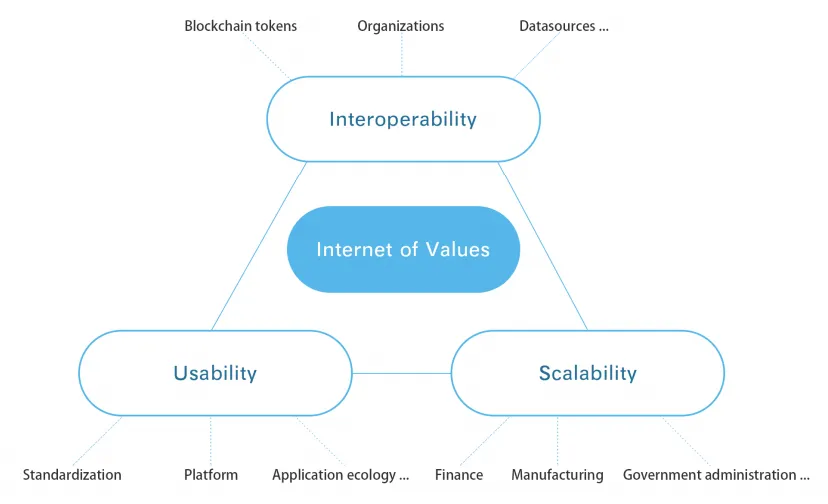 Blockchain tokens
Organizations
Datasources ...

Interoperability

Internet of Values

Usability

Scalability

Standardization
Platform
Application ecology ...
Finance
Manufacturing
Government administration ...